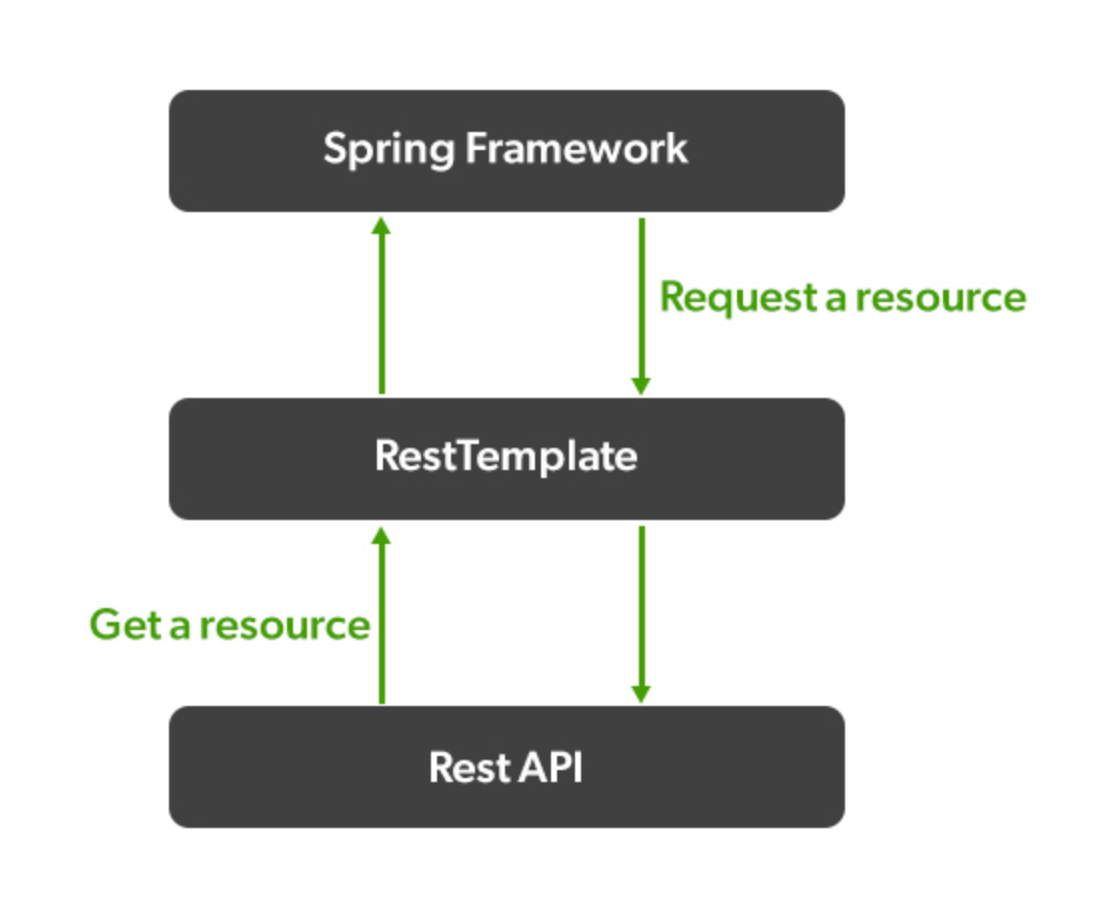 Spring Framework

Request a resource

RestTemplate

Get a resource

Rest API